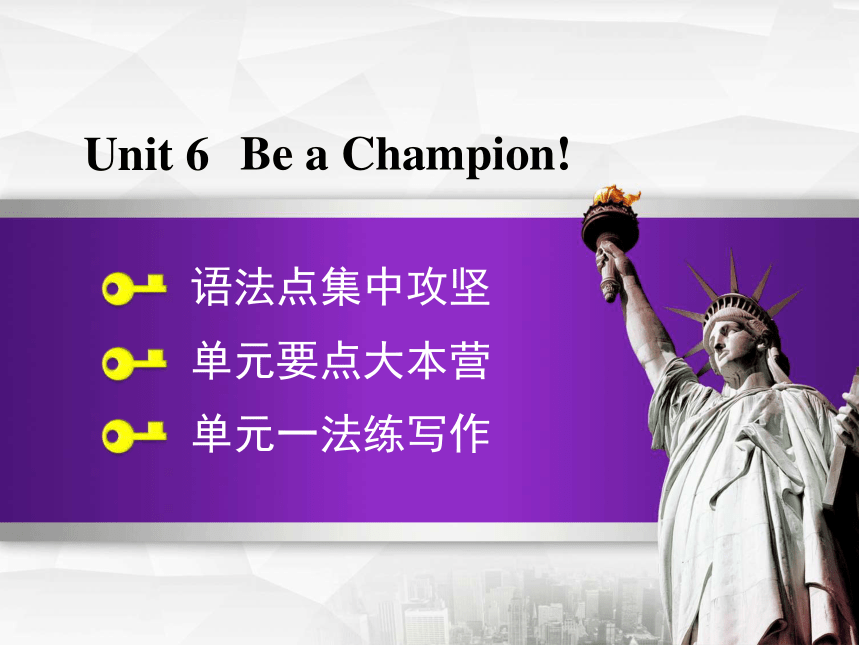 Unit 6 Be a Champion!

语法点集中攻坚

单元要点大本营

单元一法练写作